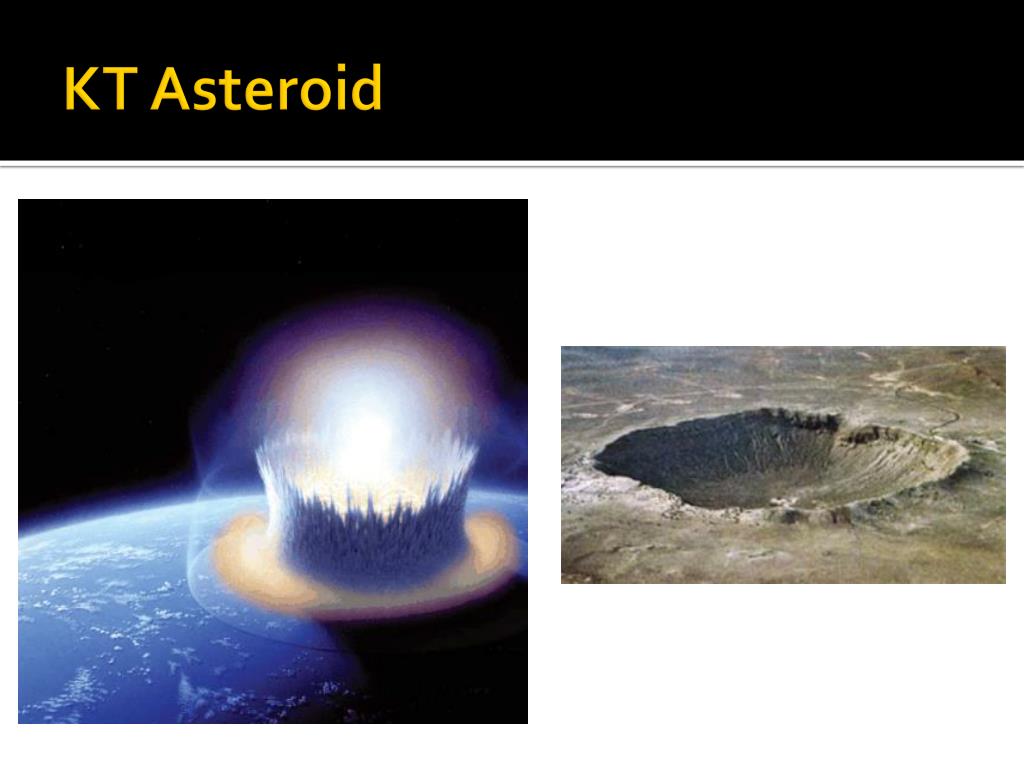 KT Asteroid